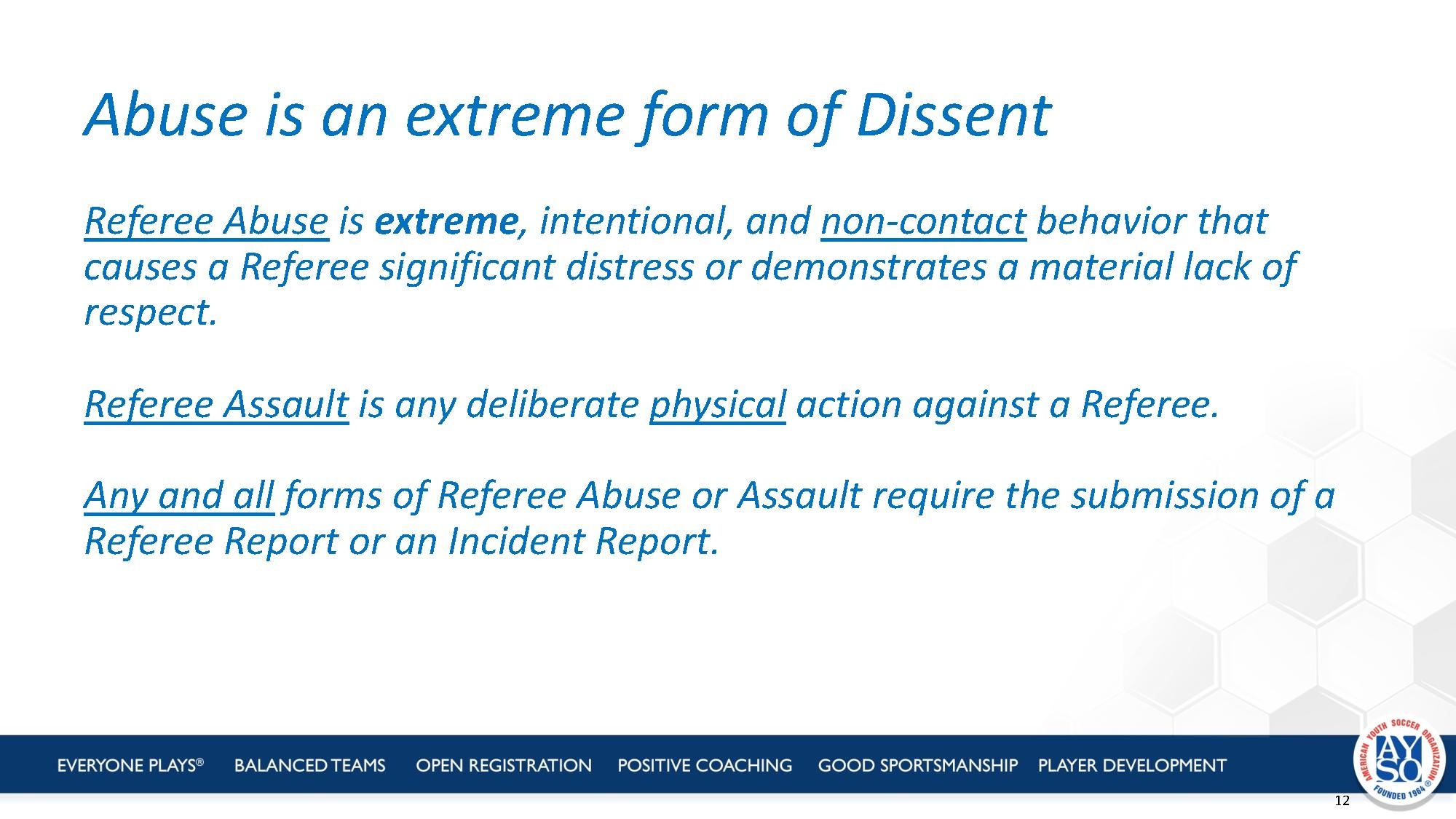 Abuse is an extreme form of Dissent

Referee Abuse is extreme, intentional, and non-contact behavior that causes a Referee significant distress or demonstrates a material lack of respect.

Referee Assault is any deliberate physical action against a Referee.

Any and all forms of Referee Abuse or Assault require the submission of a Referee Report or an Incident Report.

EVERYONE PLAYS® BALANCED TEAMS OPEN REGISTRATION POSITIVE COACHING GOOD SPORTSMANSHIP PLAYER DEVELOPMENT

AMERICAN YOUTH SOCCER ORGANIZATION AYSO FOUNDED 1964 ®

12